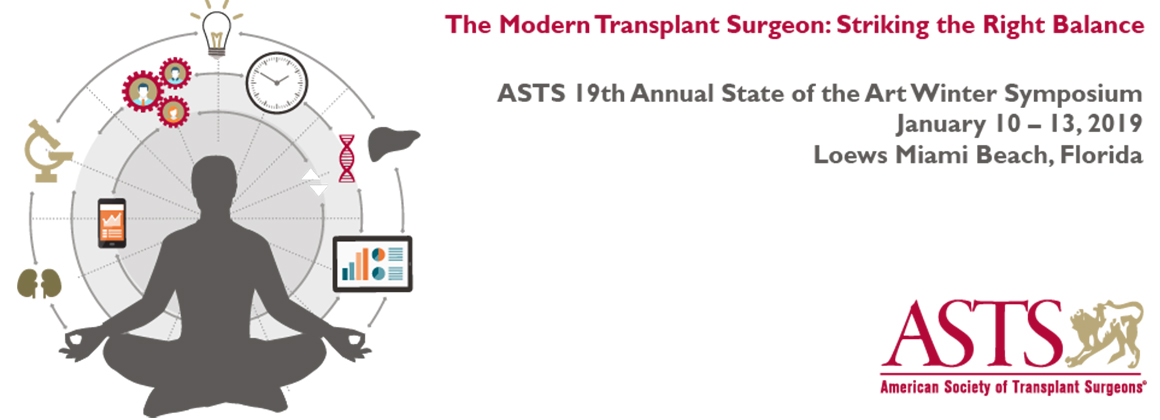 The Modern Transplant Surgeon: Striking the Right Balance

ASTS 19th Annual State of the Art Winter Symposium
January 10 – 13, 2019
Loews Miami Beach, Florida

ASTS
American Society of Transplant Surgeons®